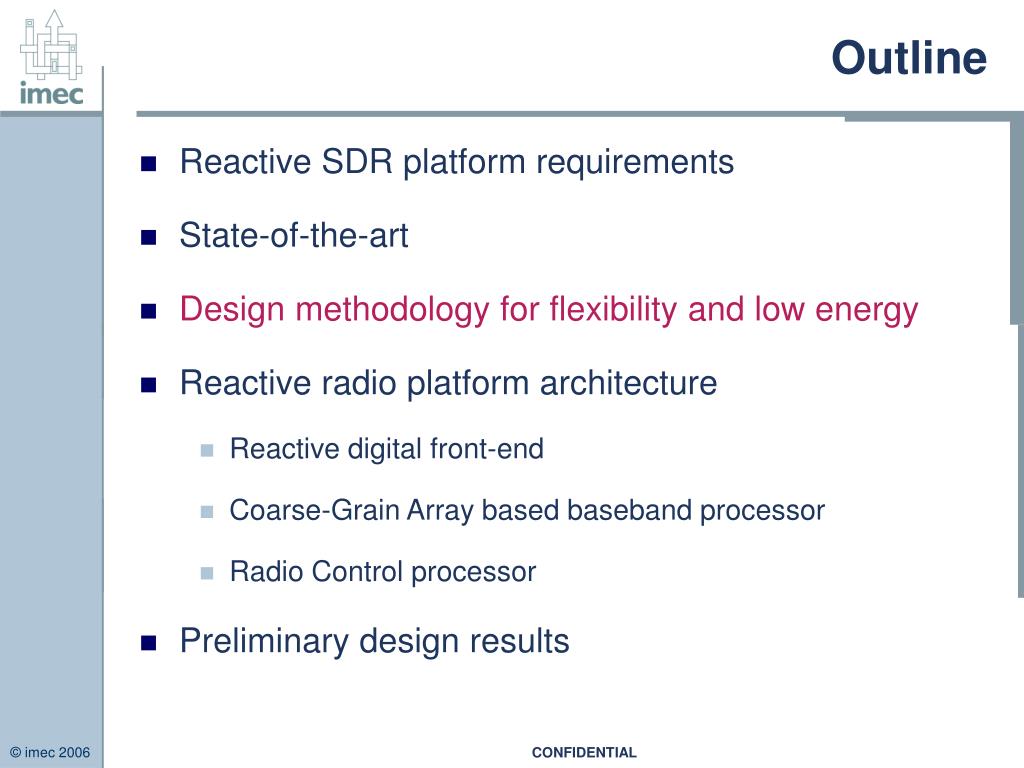 imec

Outline

- Reactive SDR platform requirements
- State-of-the-art
- Design methodology for flexibility and low energy
- Reactive radio platform architecture
  - Reactive digital front-end
  - Coarse-Grain Array based baseband processor
  - Radio Control processor
- Preliminary design results

© imec 2006

CONFIDENTIAL